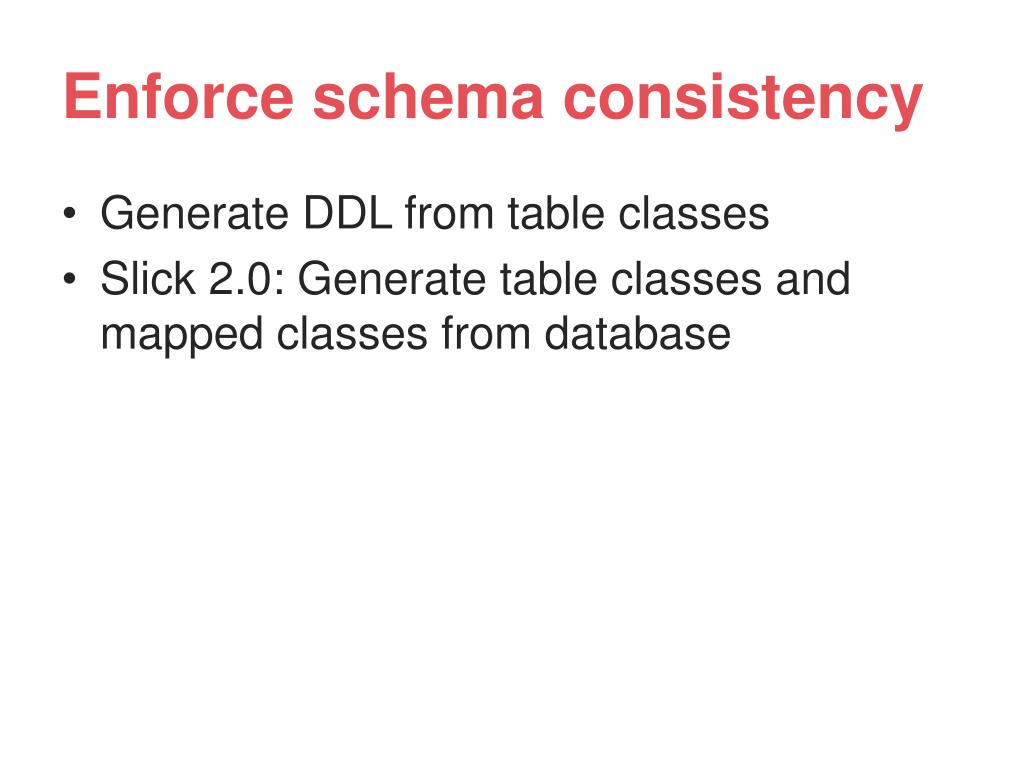 Enforce schema consistency

• Generate DDL from table classes
• Slick 2.0: Generate table classes and mapped classes from database